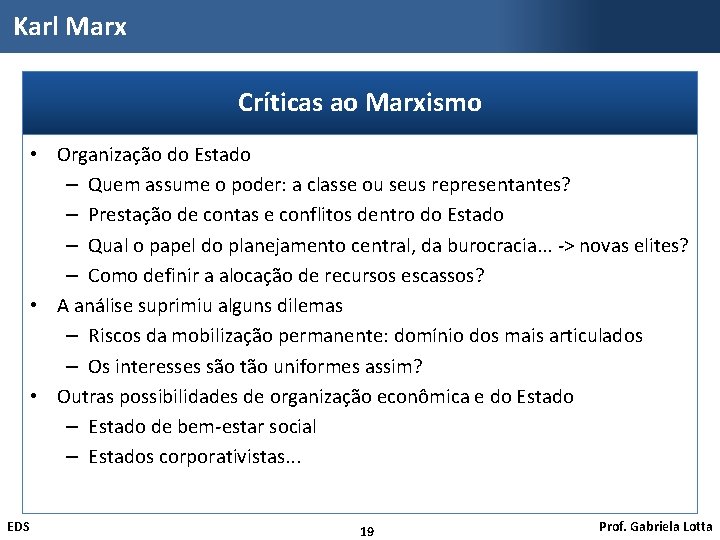 Karl Marx

Críticas ao Marxismo

• Organização do Estado
  – Quem assume o poder: a classe ou seus representantes?
  – Prestação de contas e conflitos dentro do Estado
  – Qual o papel do planejamento central, da burocracia... -> novas elites?
  – Como definir a alocação de recursos escassos?
• A análise suprimiu alguns dilemas
  – Riscos da mobilização permanente: domínio dos mais articulados
  – Os interesses são tão uniformes assim?
• Outras possibilidades de organização econômica e do Estado
  – Estado de bem-estar social
  – Estados corporativistas...

EDS

19

Prof. Gabriela Lotta